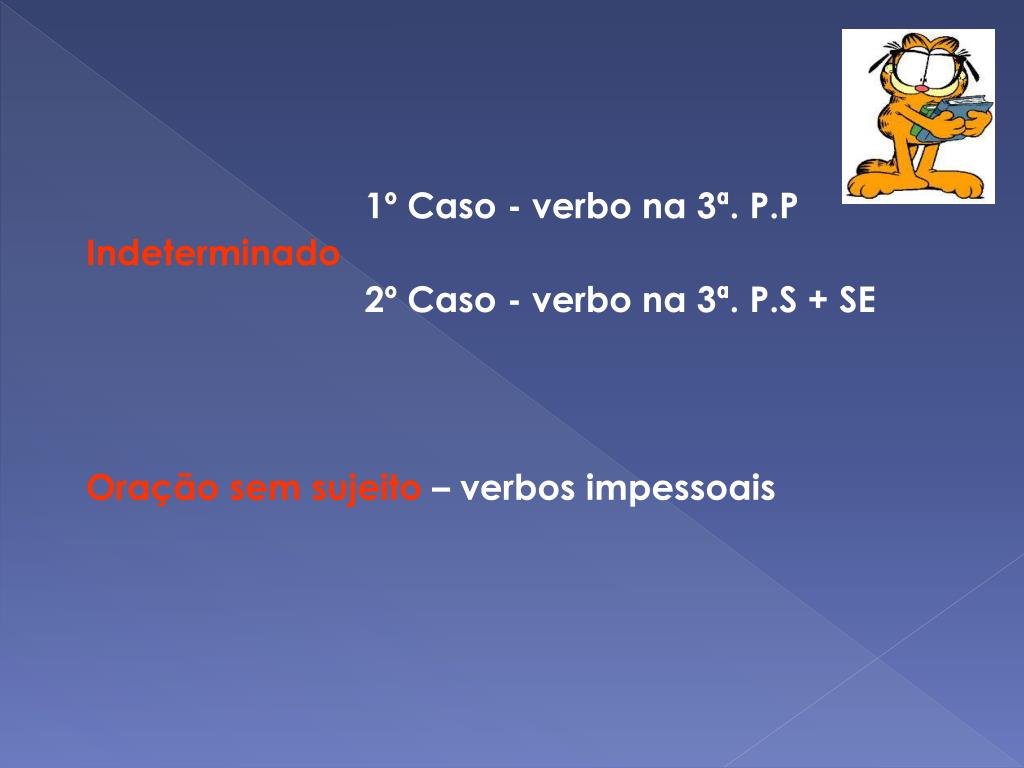 1º Caso - verbo na 3ª. P.P
Indeterminado
2º Caso - verbo na 3ª. P.S + SE

Oração sem sujeito – verbos impessoais